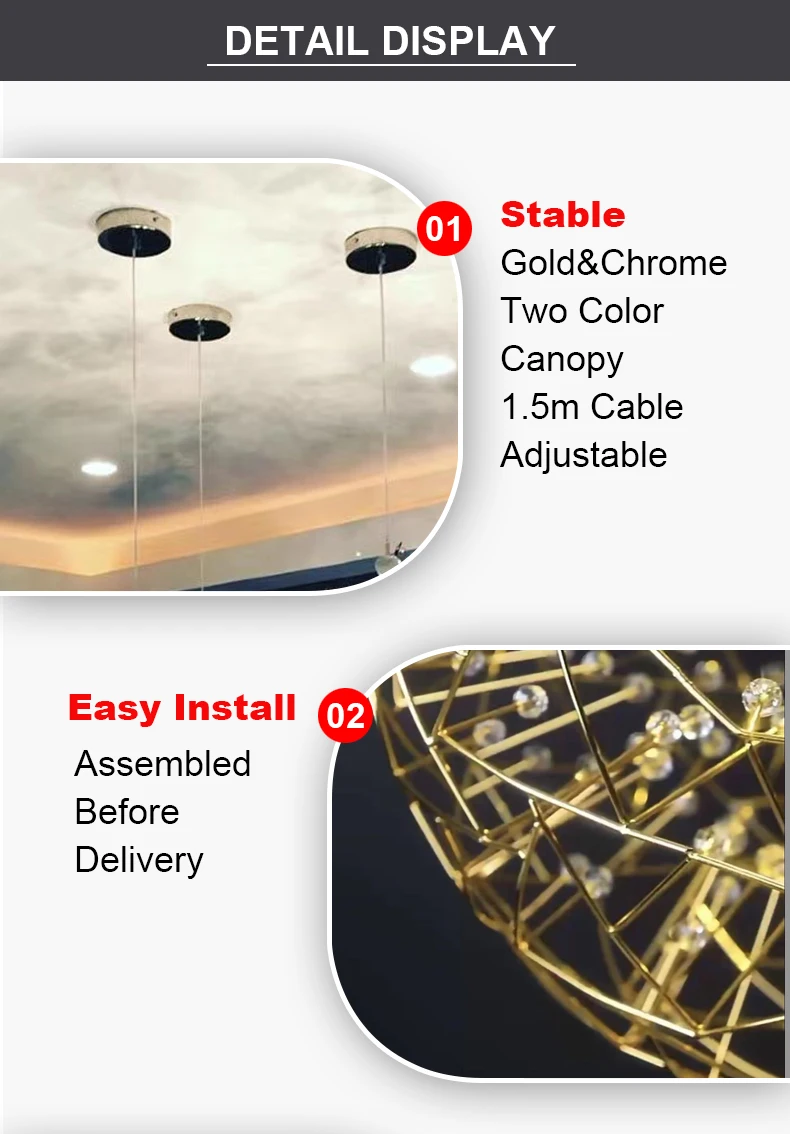 DETAIL DISPLAY

01

Stable
Gold&Chrome
Two Color
Canopy
1.5m Cable
Adjustable

Easy Install

02

Assembled
Before
Delivery